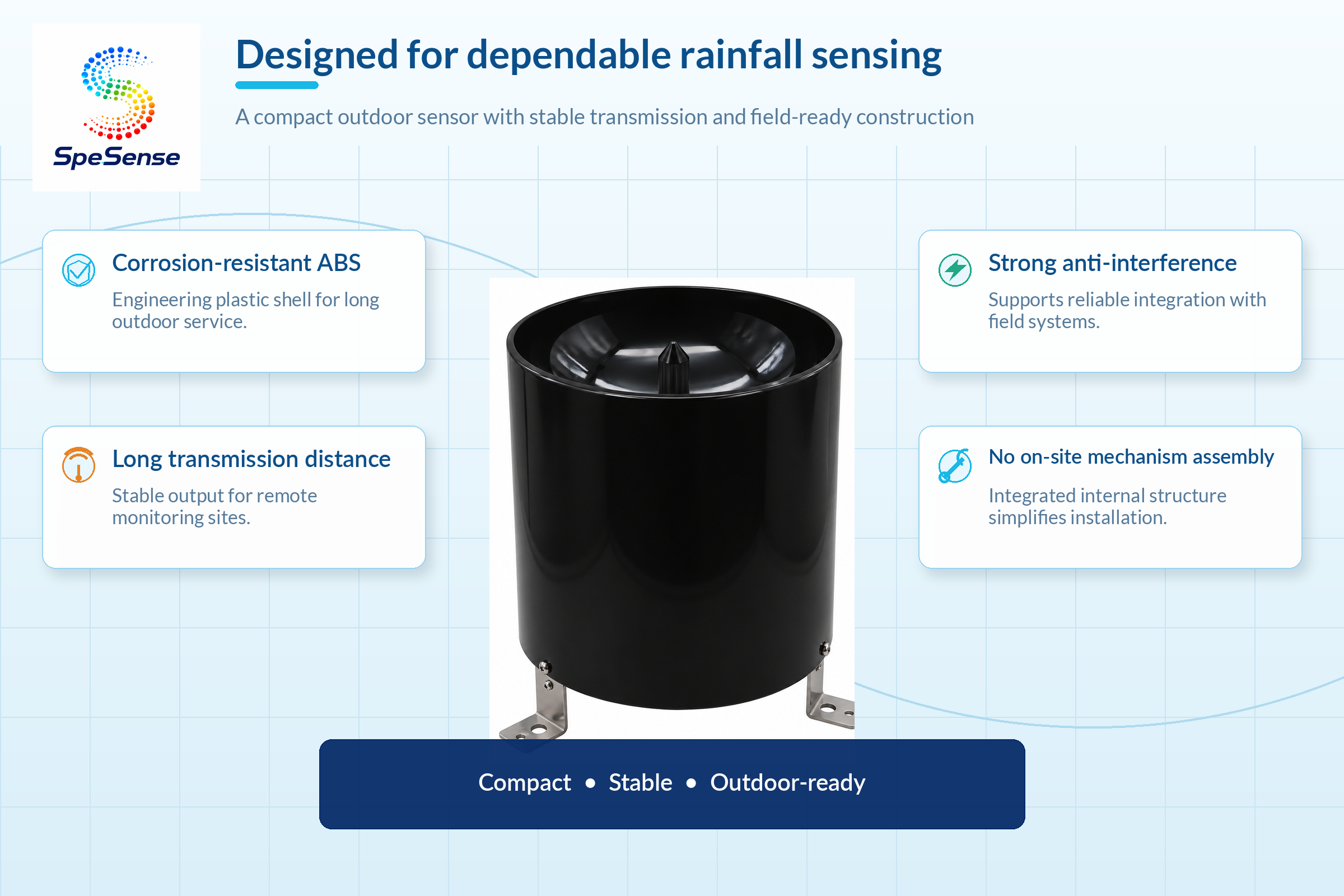 SpeSense

Designed for dependable rainfall sensing

A compact outdoor sensor with stable transmission and field-ready construction

Corrosion-resistant ABS

Engineering plastic shell for long outdoor service.

Long transmission distance

Stable output for remote monitoring sites.

Strong anti-interference

Supports reliable integration with field systems.

No on-site mechanism assembly

Integrated internal structure simplifies installation.

Compact • Stable • Outdoor-ready